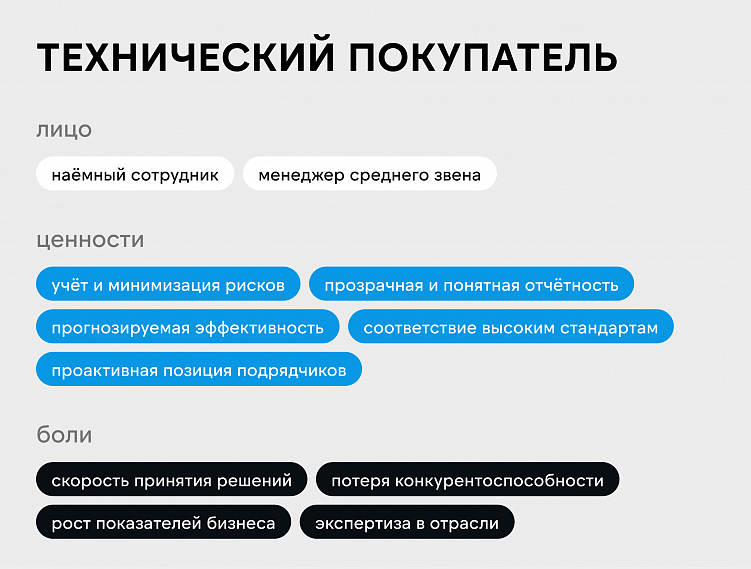 ТЕХНИЧЕСКИЙ ПОКУПАТЕЛЬ

лицо

наёмный сотрудник
менеджер среднего звена

ценности

учёт и минимизация рисков
прозрачная и понятная отчётность
прогнозируемая эффективность
соответствие высоким стандартам
проактивная позиция подрядчиков

боли

скорость принятия решений
потеря конкурентоспособности
рост показателей бизнеса
экспертиза в отрасли